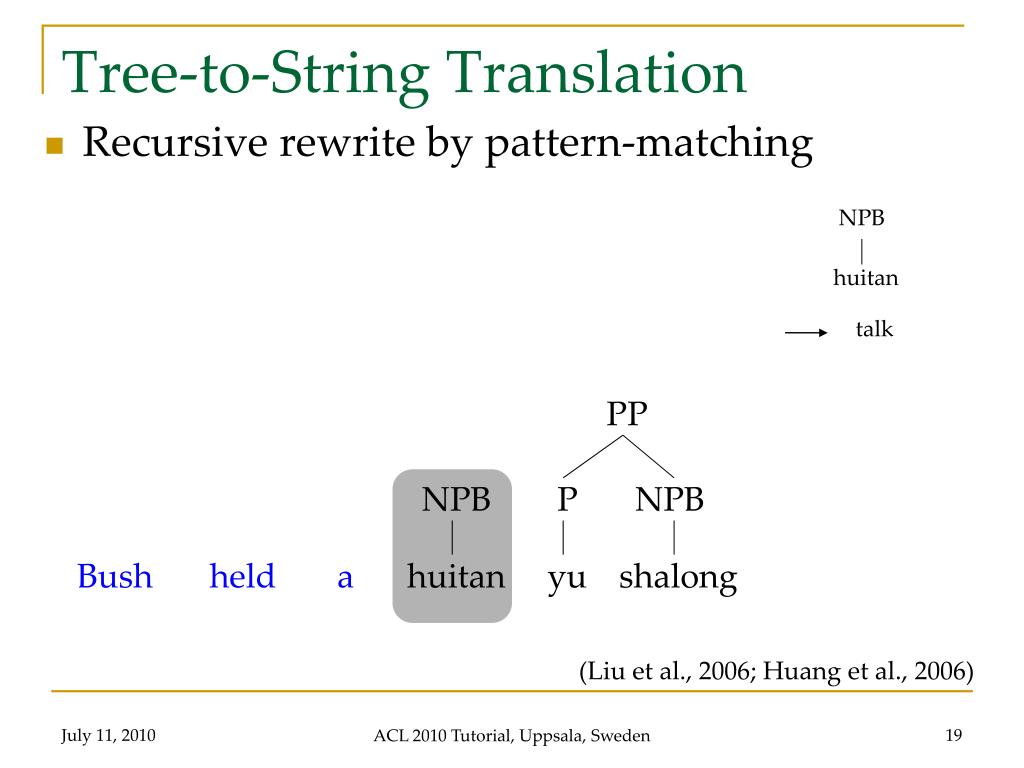 Tree-to-String Translation

Recursive rewrite by pattern-matching

NPB
huitan
talk

PP
NPB P NPB
Bush held a huitan yu shalong

(Liu et al., 2006; Huang et al., 2006)

July 11, 2010
ACL 2010 Tutorial, Uppsala, Sweden
19